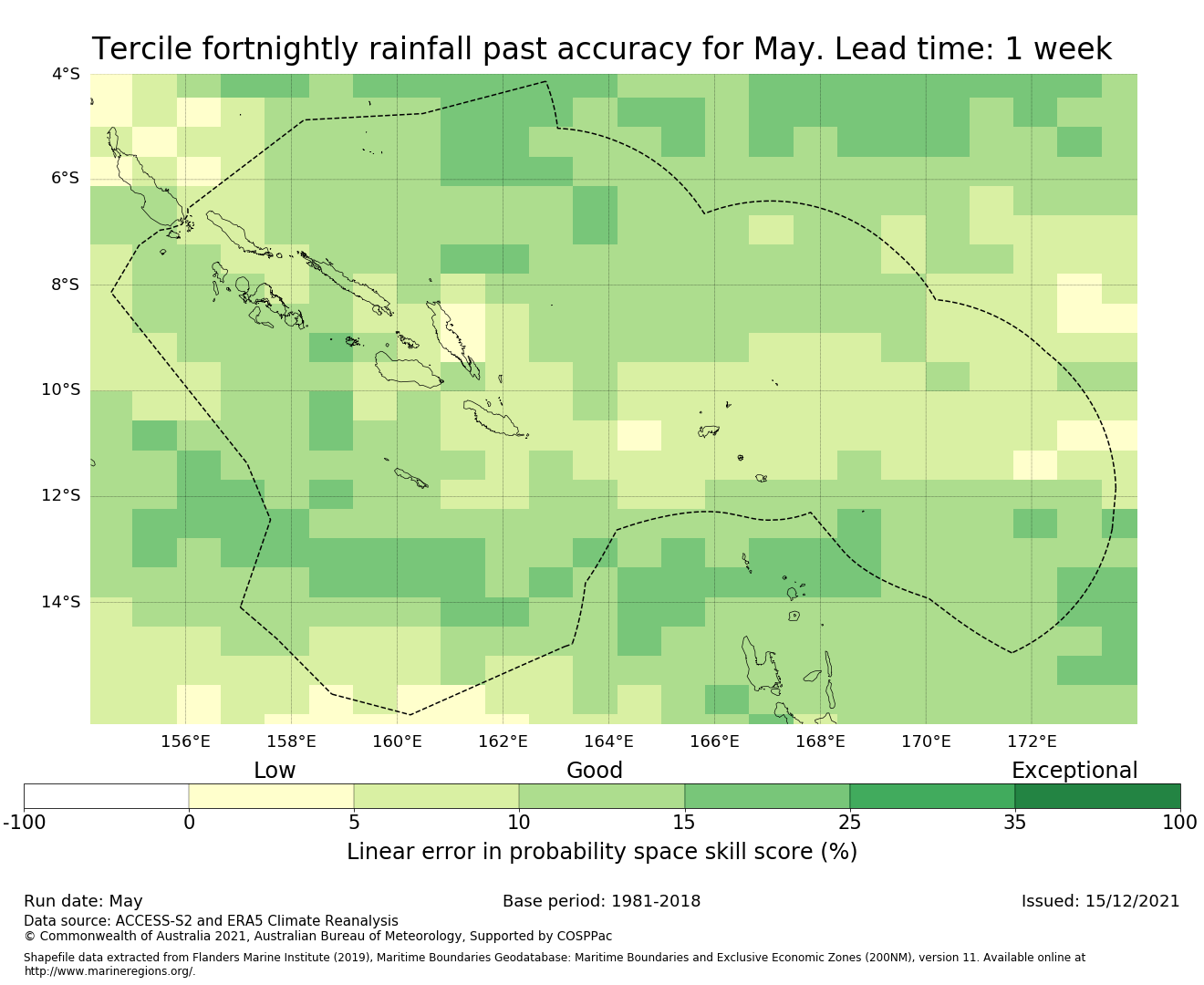 Tercile fortnightly rainfall past accuracy for May. Lead time: 1 week

4°S
6°S
8°S
10°S
12°S
14°S

156°E 158°E 160°E 162°E 164°E 166°E 168°E 170°E 172°E

Low Good Exceptional

-100 0 5 10 15 25 35 100

Linear error in probability space skill score (%)

Run date: May
Base period: 1981-2018
Issued: 15/12/2021

Data source: ACCESS-S2 and ERA5 Climate Reanalysis
© Commonwealth of Australia 2021, Australian Bureau of Meteorology, Supported by COSPPac

Shapefile data extracted from Flanders Marine Institute (2019), Maritime Boundaries Geodatabase: Maritime Boundaries and Exclusive Economic Zones (200NM), version 11. Available online at http://www.marineregions.org/.